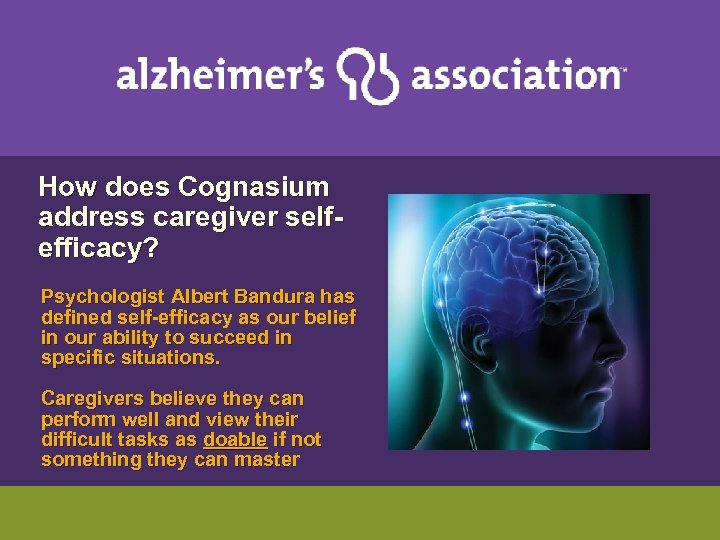 alzheimer's association™

How does Cognasium address caregiver self-efficacy?

Psychologist Albert Bandura has defined self-efficacy as our belief in our ability to succeed in specific situations.

Caregivers believe they can perform well and view their difficult tasks as doable if not something they can master